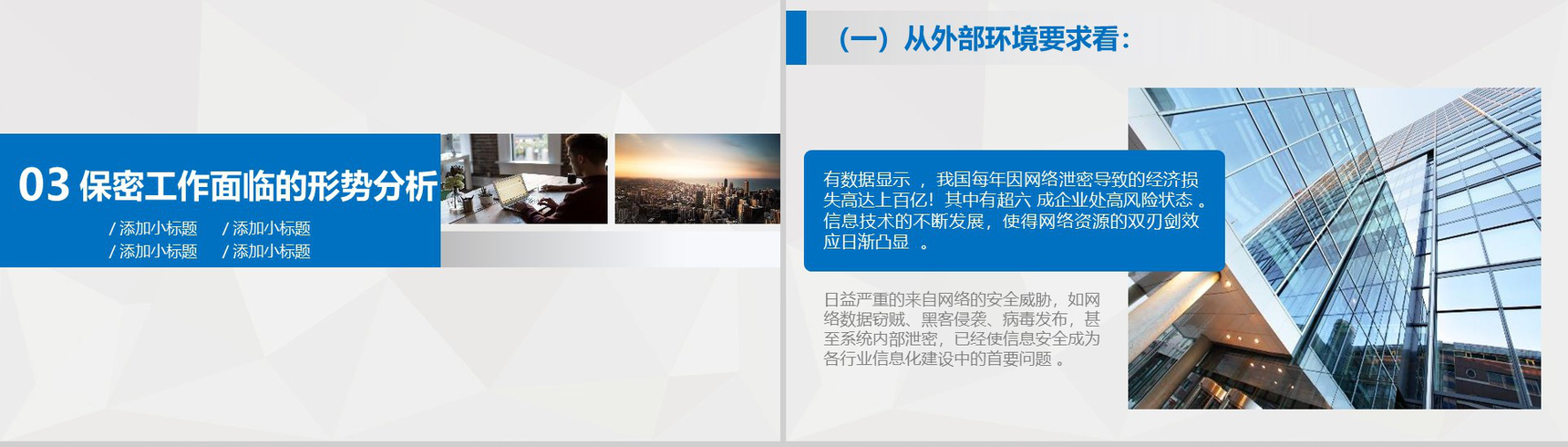 03 保密工作面临的形势分析

/ 添加小标题　/ 添加小标题
/ 添加小标题　/ 添加小标题

（一）从外部环境要求看：

有数据显示 ， 我国每年因网络泄密导致的经济损失高达上百亿！其中有超六 成企业处高风险状态 。信息技术的不断发展，使得网络资源的双刃剑效应日渐凸显 。

日益严重的来自网络的安全威胁，如网络数据窃贼、黑客侵袭、病毒发布，甚至系统内部泄密，已经使信息安全成为各行业信息化建设中的首要问题 。